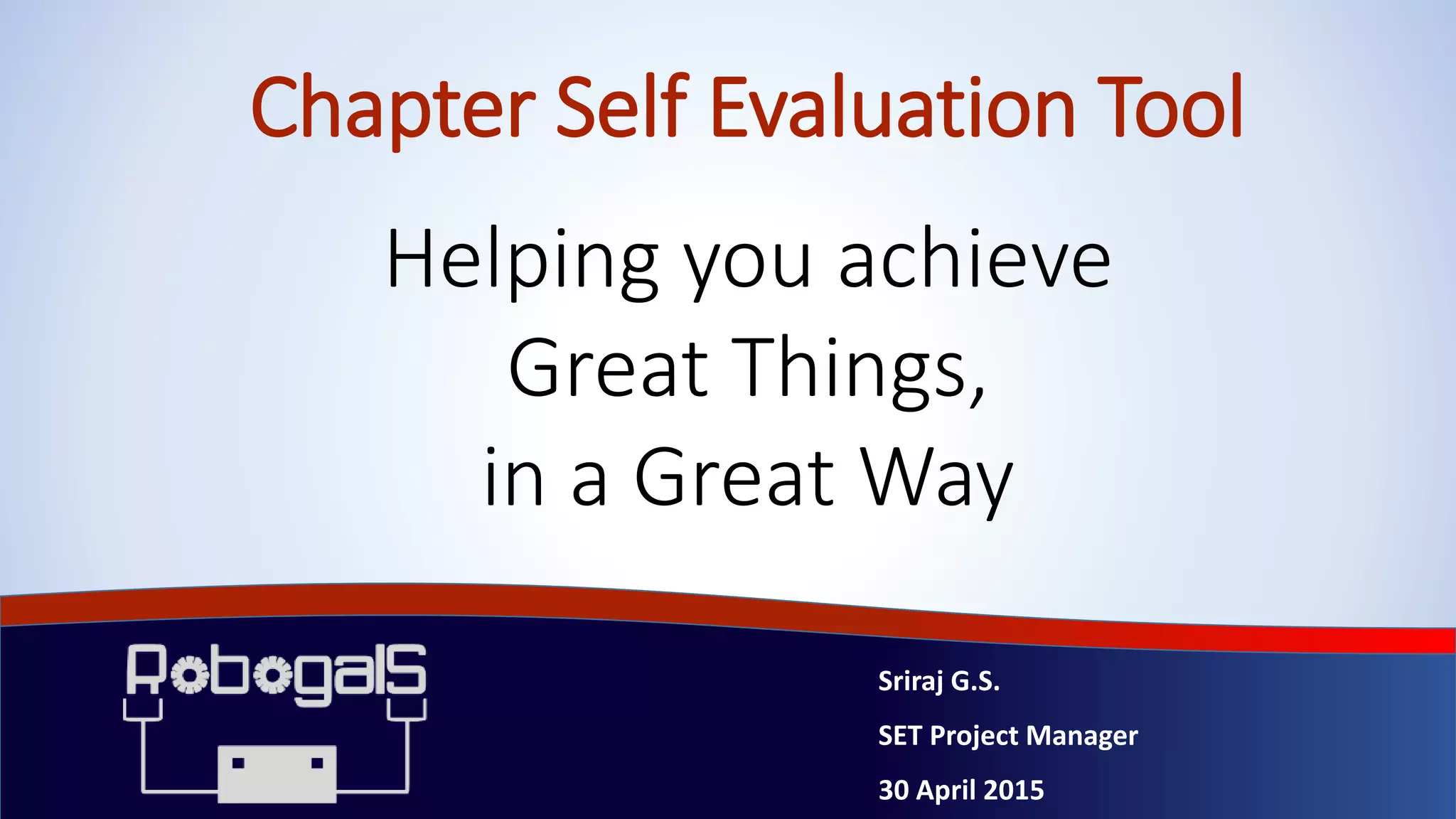 Chapter Self Evaluation Tool

Helping you achieve Great Things, in a Great Way

RobogalS

Sriraj G.S.

SET Project Manager

30 April 2015